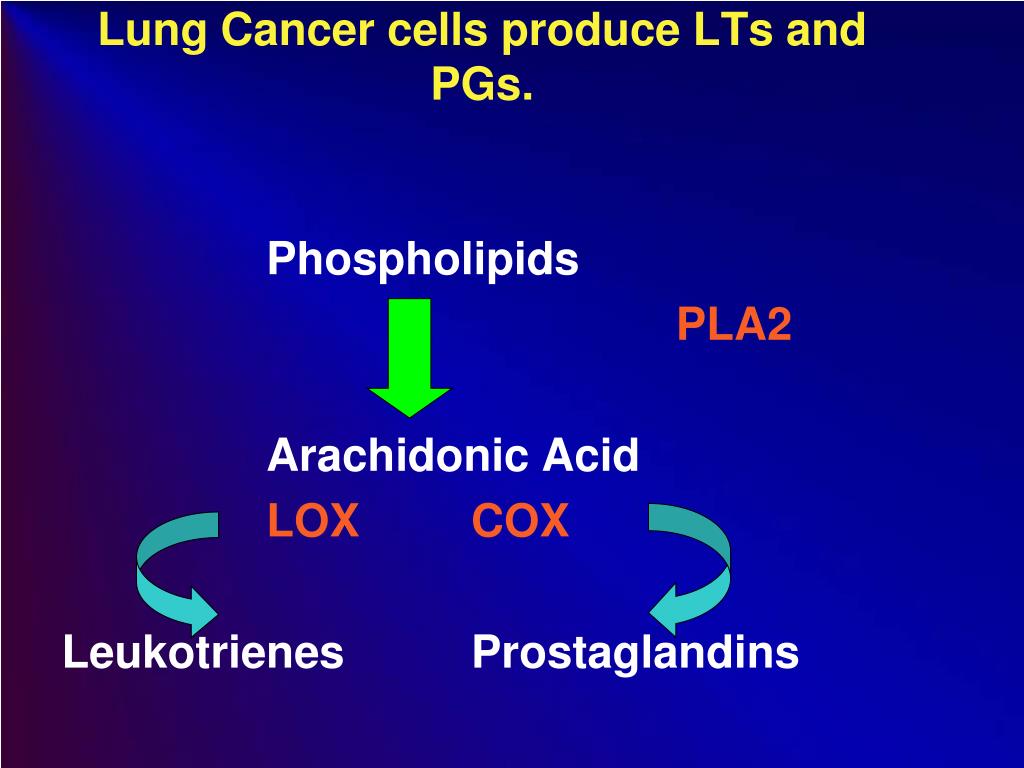 Lung Cancer cells produce LTs and PGs.

Phospholipids

PLA2

Arachidonic Acid

LOX COX

Leukotrienes Prostaglandins